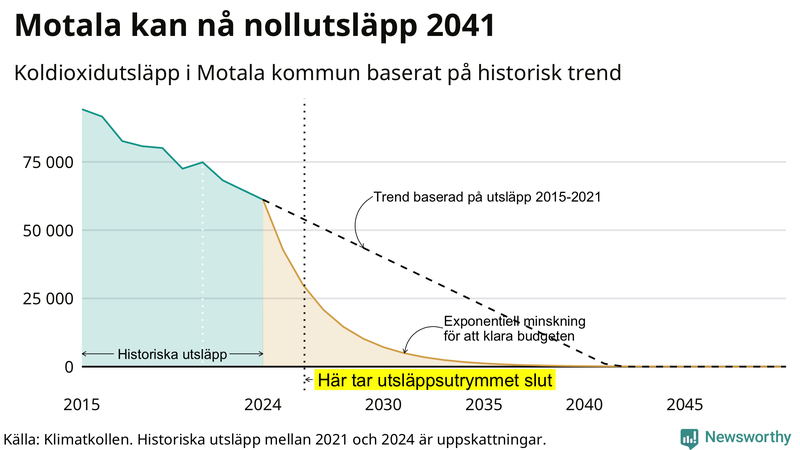 Motala kan nå nollutsläpp 2041

Koldioxidutsläpp i Motala kommun baserat på historisk trend

75 000
50 000
25 000
0

Trend baserad på utsläpp 2015-2021

Exponentiell minskning för att klara budgeten

Historiska utsläpp

Här tar utsläppsutrymmet slut

2015
2024
2030
2035
2040
2045

Källa: Klimatkollen. Historiska utsläpp mellan 2021 och 2024 är uppskattningar.

Newsworthy